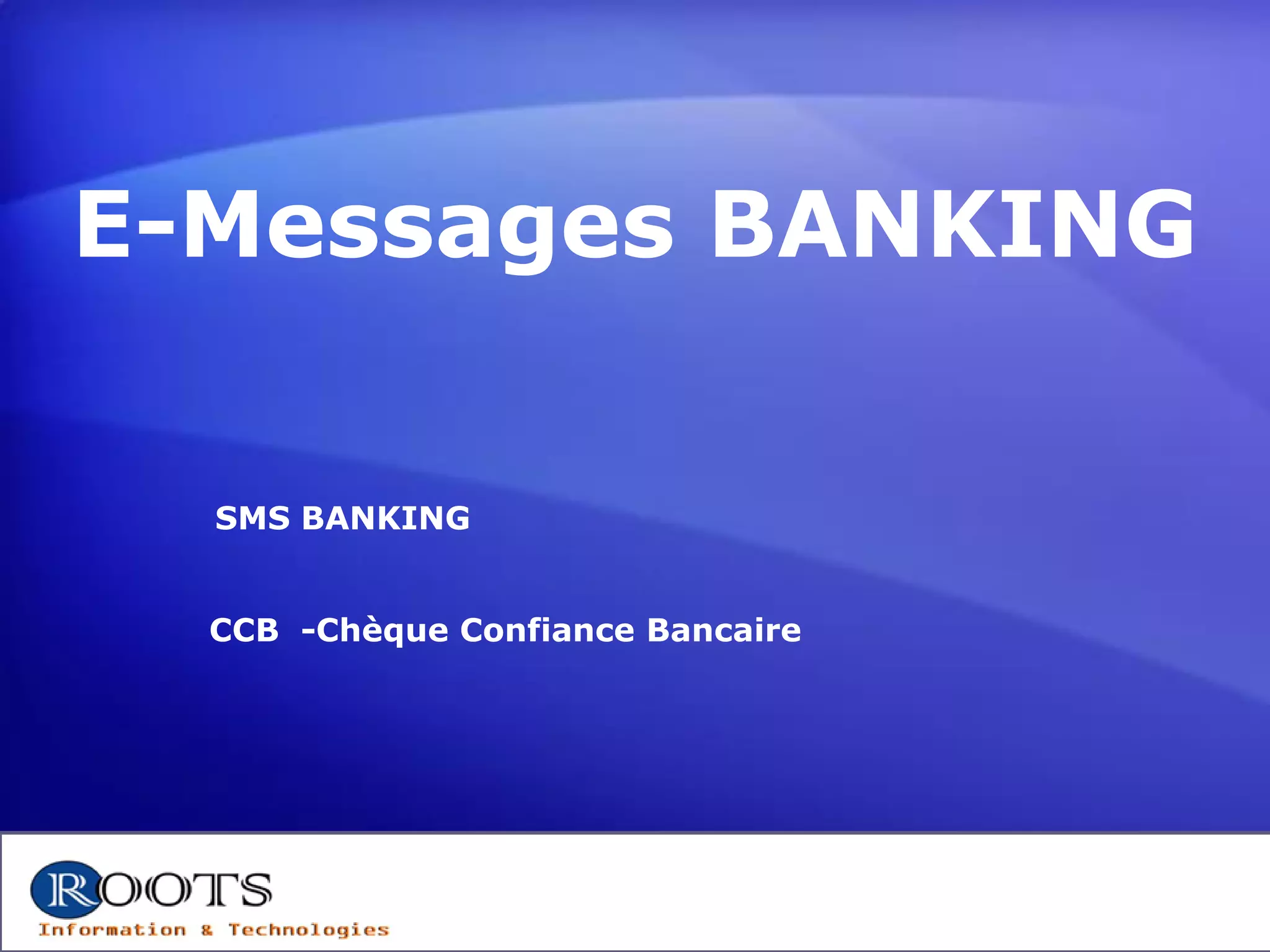 E-Messages BANKING

SMS BANKING

CCB -Chèque Confiance Bancaire

ROOTS
Information & Technologies